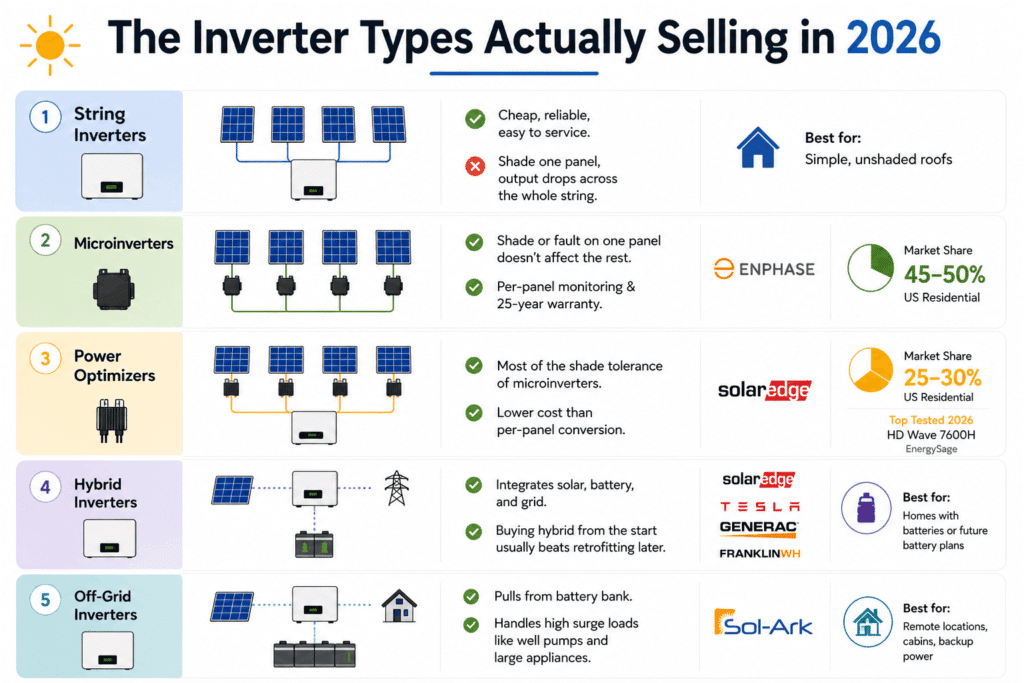 The Inverter Types Actually Selling in 2026

1 String Inverters

Cheap, reliable, easy to service.

Shade one panel, output drops across the whole string.

Best for:
Simple, unshaded roofs

2 Microinverters

Shade or fault on one panel doesn't affect the rest.

Per-panel monitoring & 25-year warranty.

ENPHASE

Market Share
45–50%
US Residential

3 Power Optimizers

Most of the shade tolerance of microinverters.

Lower cost than per-panel conversion.

solaredge

Market Share
25–30%
US Residential

Top Tested 2026
HD Wave 7600H
EnergySage

4 Hybrid Inverters

Integrates solar, battery, and grid.

Buying hybrid from the start usually beats retrofitting later.

solaredge
TESLA
GENERAC
FRANKLINWH

Best for:
Homes with batteries or future battery plans

5 Off-Grid Inverters

Pulls from battery bank.

Handles high surge loads like well pumps and large appliances.

Sol-Ark

Best for:
Remote locations, cabins, backup power